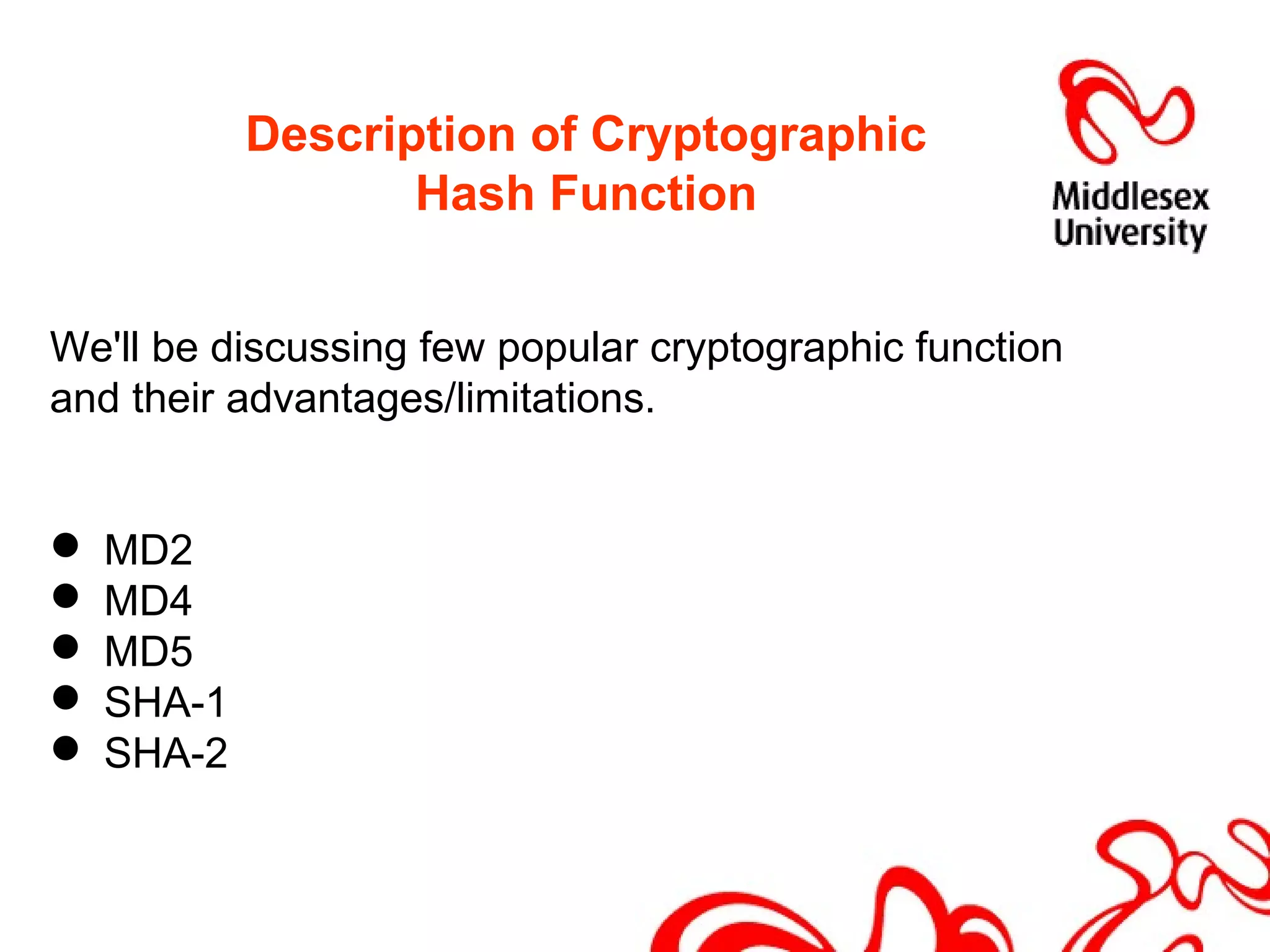 Description of Cryptographic Hash Function

Middlesex University

We'll be discussing few popular cryptographic function and their advantages/limitations.

- MD2
- MD4
- MD5
- SHA-1
- SHA-2